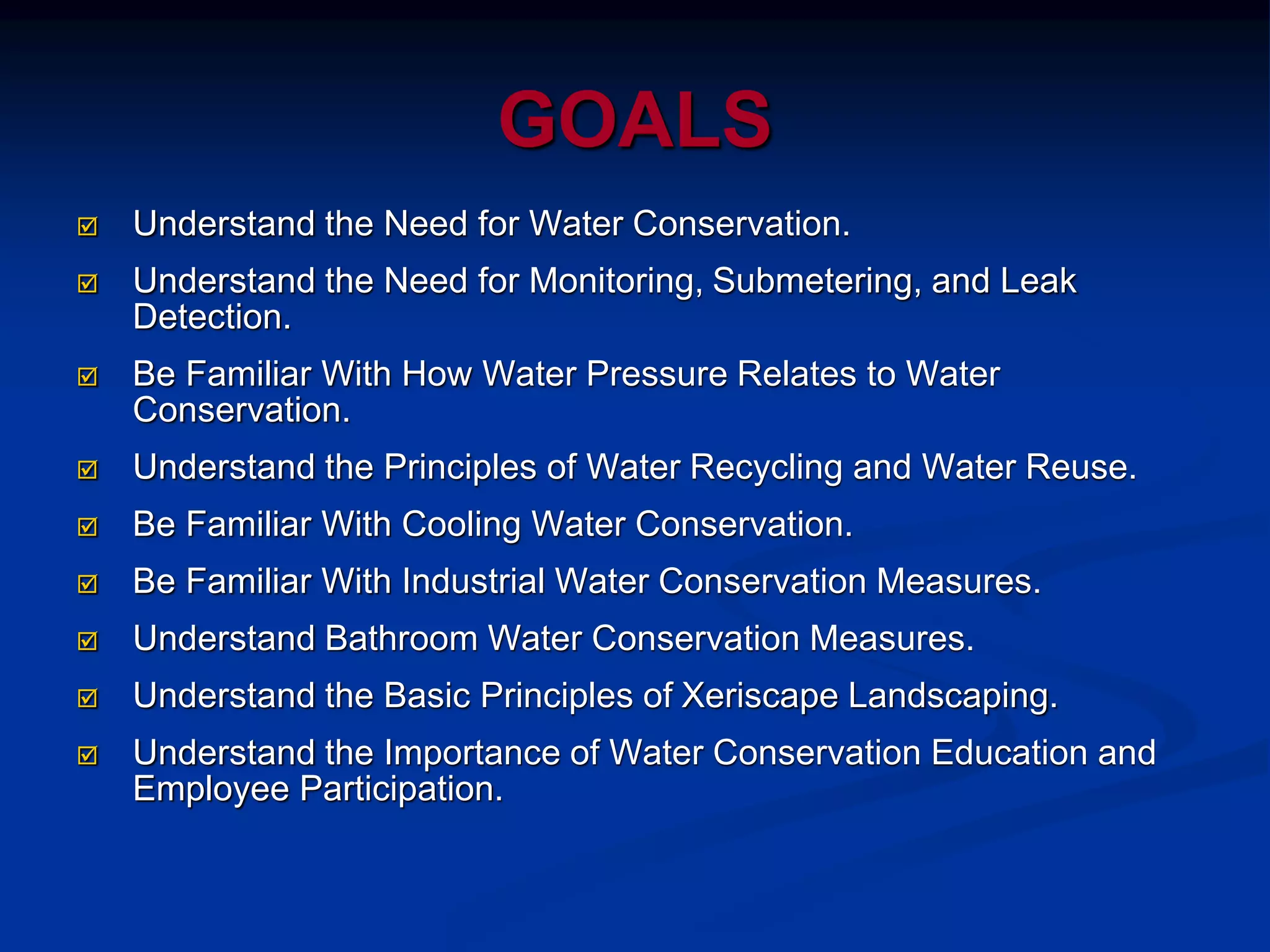 GOALS

☑ Understand the Need for Water Conservation.

☑ Understand the Need for Monitoring, Submetering, and Leak Detection.

☑ Be Familiar With How Water Pressure Relates to Water Conservation.

☑ Understand the Principles of Water Recycling and Water Reuse.

☑ Be Familiar With Cooling Water Conservation.

☑ Be Familiar With Industrial Water Conservation Measures.

☑ Understand Bathroom Water Conservation Measures.

☑ Understand the Basic Principles of Xeriscape Landscaping.

☑ Understand the Importance of Water Conservation Education and Employee Participation.